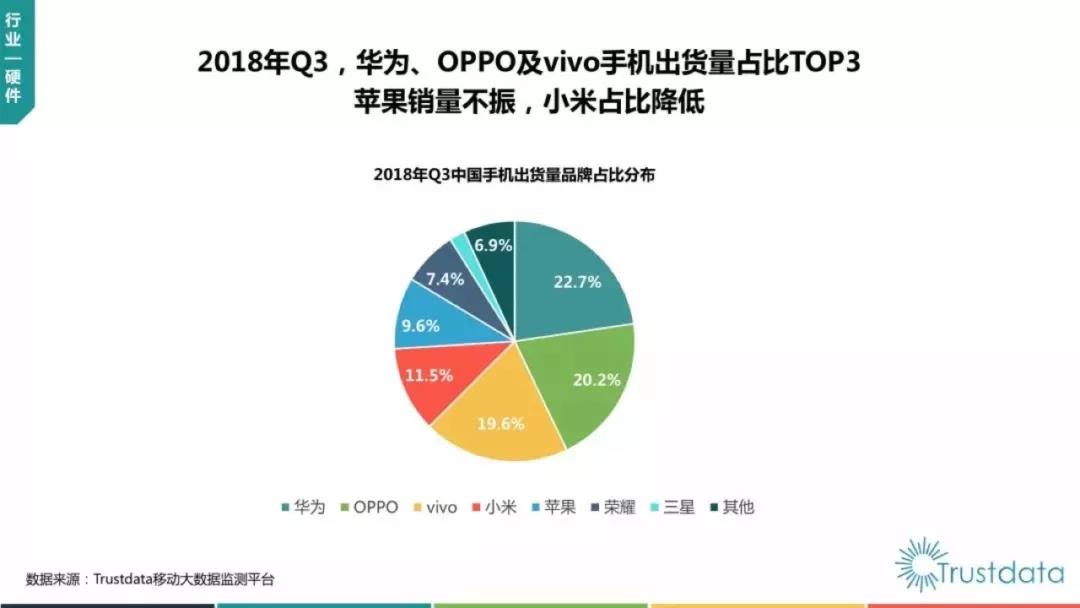 行业—硬件

2018年Q3，华为、OPPO及vivo手机出货量占比TOP3
苹果销量不振，小米占比降低

2018年Q3中国手机出货量品牌占比分布

22.7%
20.2%
19.6%
11.5%
9.6%
7.4%
6.9%

华为 OPPO vivo 小米 苹果 荣耀 三星 其他

数据来源：Trustdata移动大数据监测平台

Trustdata